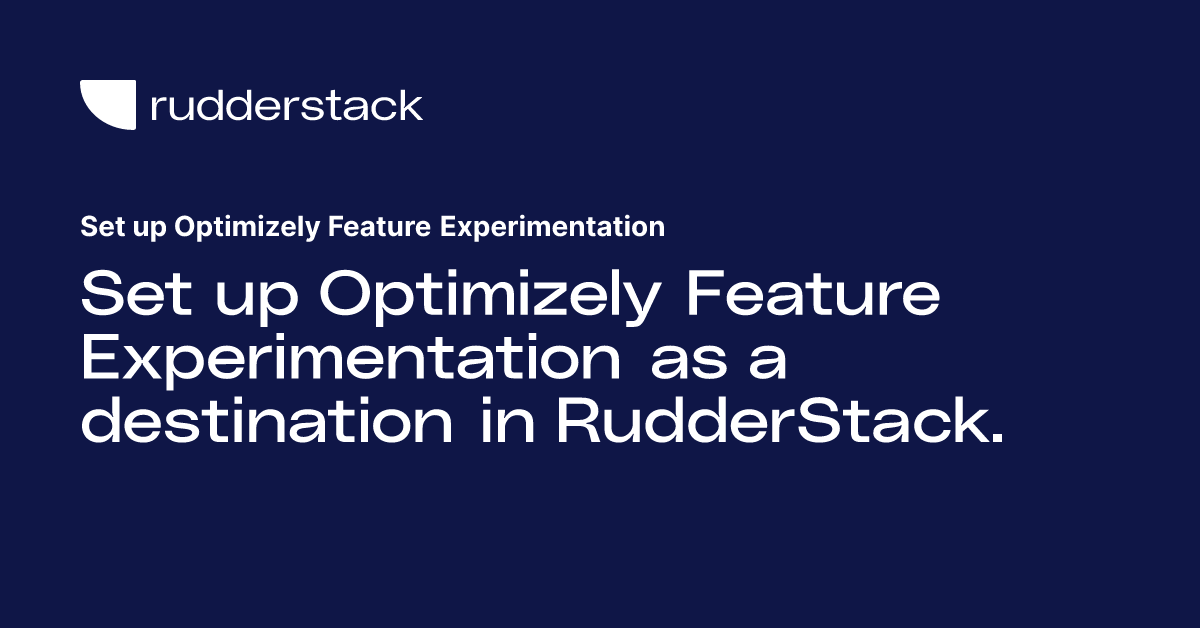 rudderstack

Set up Optimizely Feature Experimentation

Set up Optimizely Feature Experimentation as a destination in RudderStack.